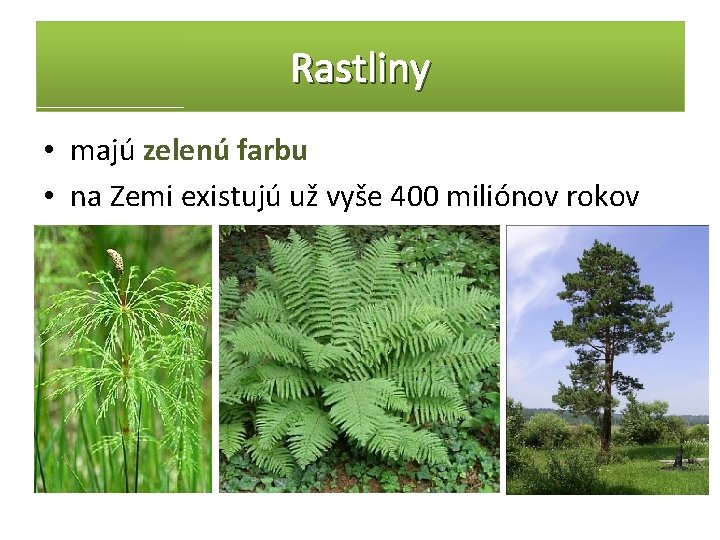 Rastliny

• majú zelenú farbu
• na Zemi existujú už vyše 400 miliónov rokov